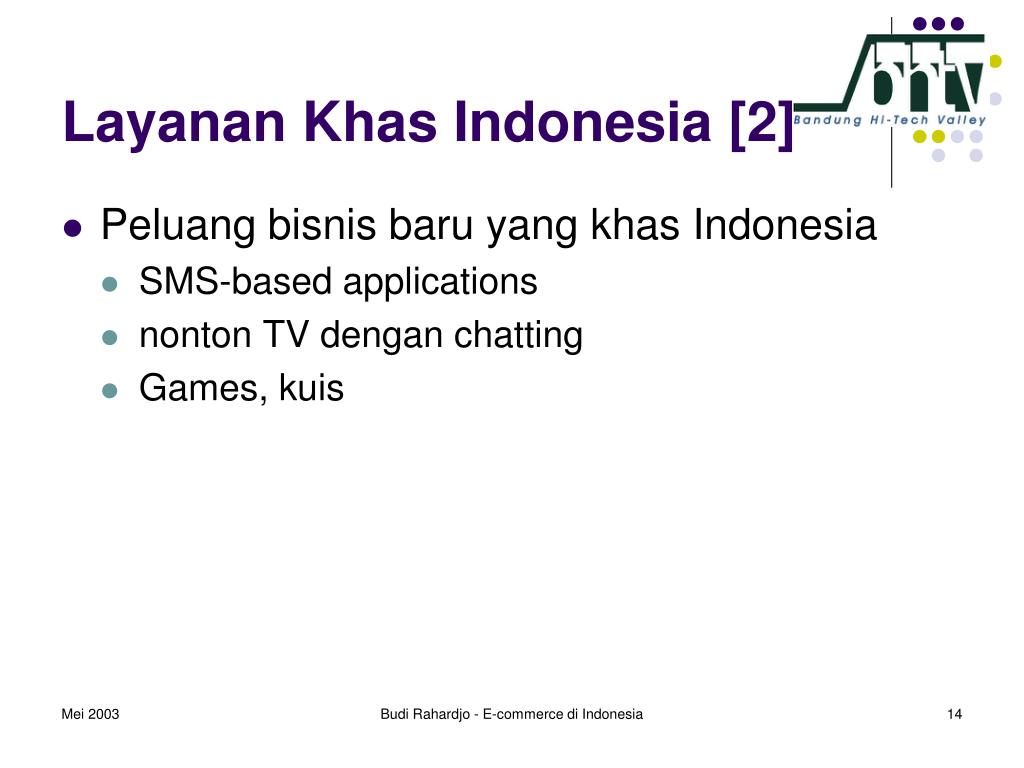 Layanan Khas Indonesia [2]

bhtv
Bandung Hi-Tech Valley

- Peluang bisnis baru yang khas Indonesia
  - SMS-based applications
  - nonton TV dengan chatting
  - Games, kuis

Mei 2003

Budi Rahardjo - E-commerce di Indonesia

14